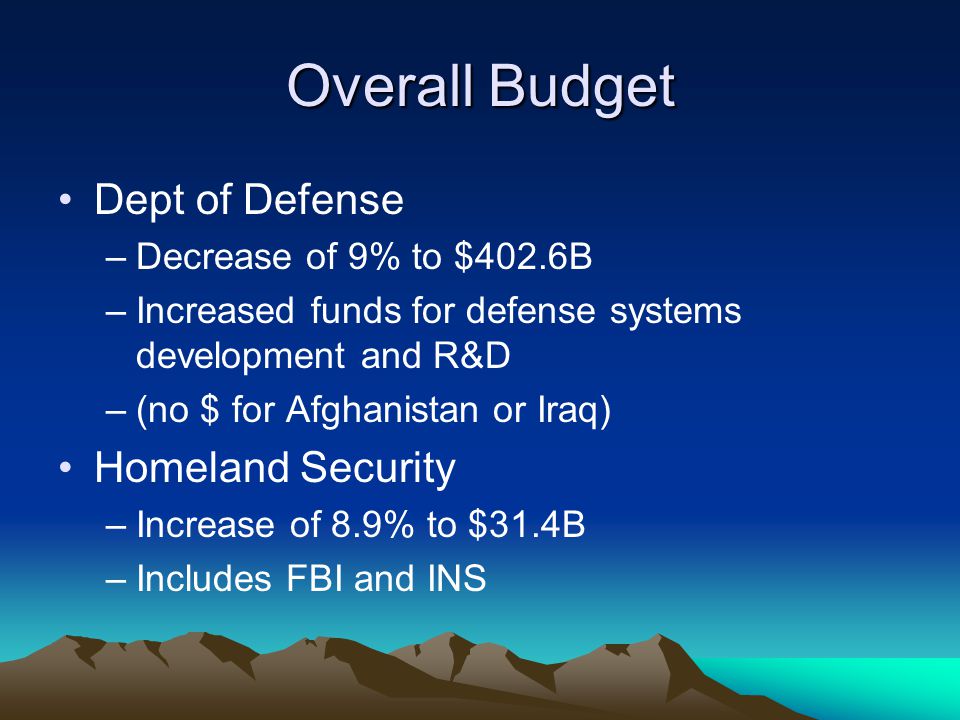 Overall Budget

• Dept of Defense
– Decrease of 9% to \$402.6B
– Increased funds for defense systems development and R&D
– (no \$ for Afghanistan or Iraq)

• Homeland Security
– Increase of 8.9% to \$31.4B
– Includes FBI and INS